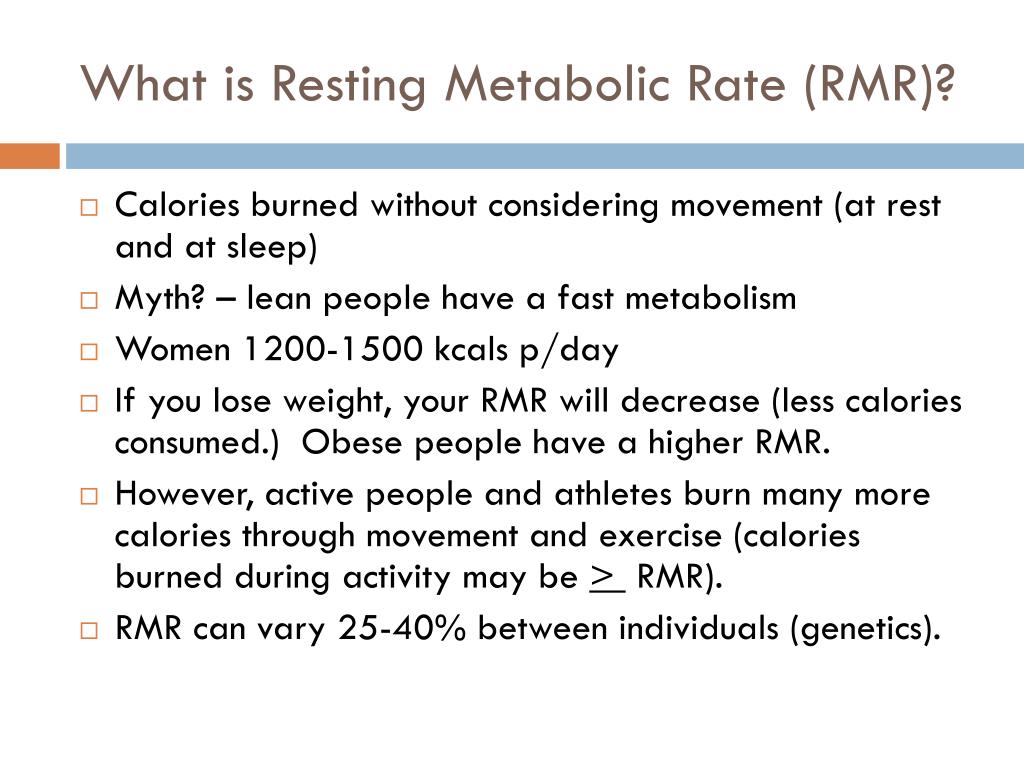 What is Resting Metabolic Rate (RMR)?

□ Calories burned without considering movement (at rest and at sleep)
□ Myth? – lean people have a fast metabolism
□ Women 1200-1500 kcals p/day
□ If you lose weight, your RMR will decrease (less calories consumed.) Obese people have a higher RMR.
□ However, active people and athletes burn many more calories through movement and exercise (calories burned during activity may be $\geq$ RMR).
□ RMR can vary 25-40% between individuals (genetics).